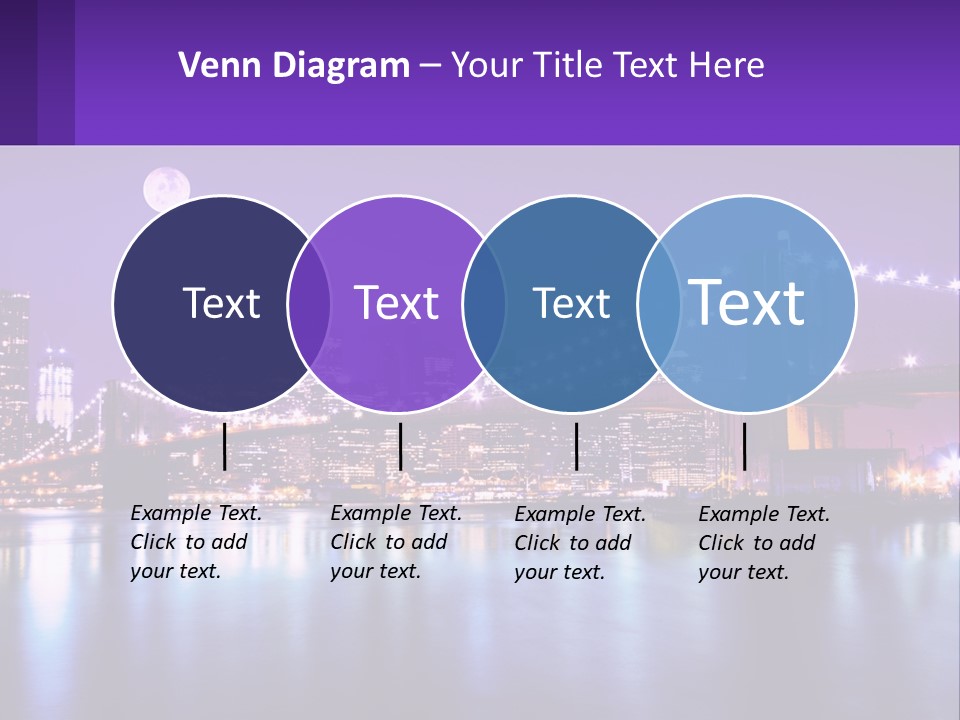 Venn Diagram – Your Title Text Here

Text

Text

Text

Text

Example Text. Click to add your text.

Example Text. Click to add your text.

Example Text. Click to add your text.

Example Text. Click to add your text.